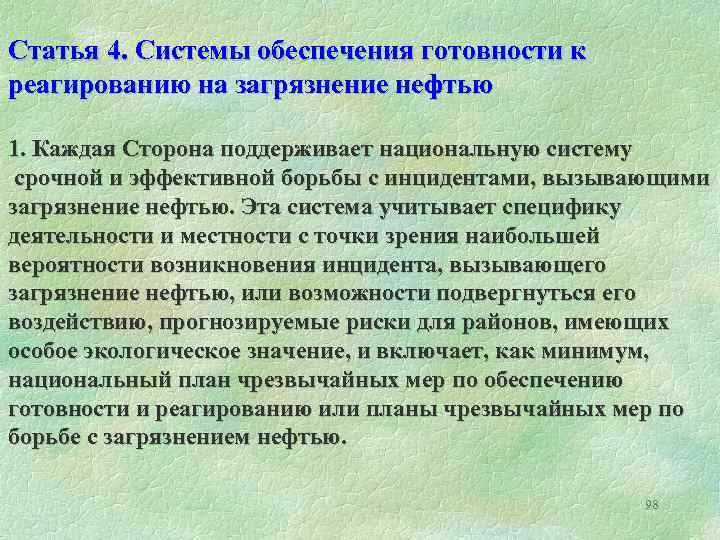 Статья 4. Системы обеспечения готовности к реагированию на загрязнение нефтью

1. Каждая Сторона поддерживает национальную систему срочной и эффективной борьбы с инцидентами, вызывающими загрязнение нефтью. Эта система учитывает специфику деятельности и местности с точки зрения наибольшей вероятности возникновения инцидента, вызывающего загрязнение нефтью, или возможности подвергнуться его воздействию, прогнозируемые риски для районов, имеющих особое экологическое значение, и включает, как минимум, национальный план чрезвычайных мер по обеспечению готовности и реагированию или планы чрезвычайных мер по борьбе с загрязнением нефтью.

98